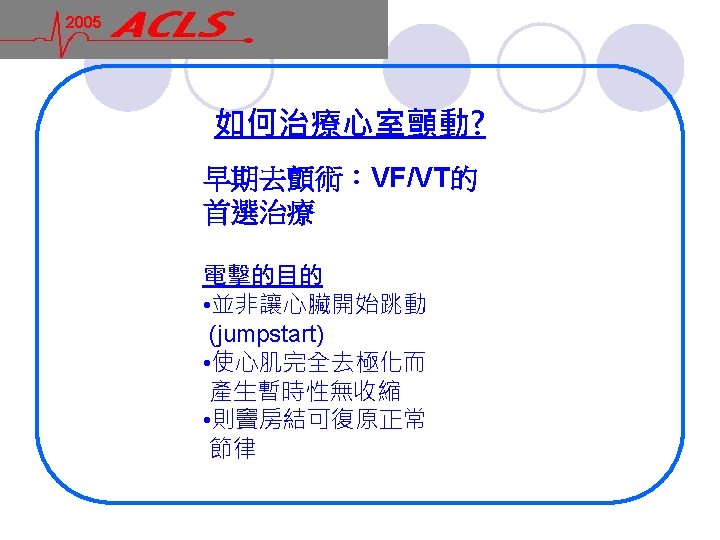 2005 ACLS

如何治療心室顫動?

早期去顫術：VF/VT的首選治療

電擊的目的
•並非讓心臟開始跳動 (jumpstart)
•使心肌完全去極化而產生暫時性無收縮
•則竇房結可復原正常節律